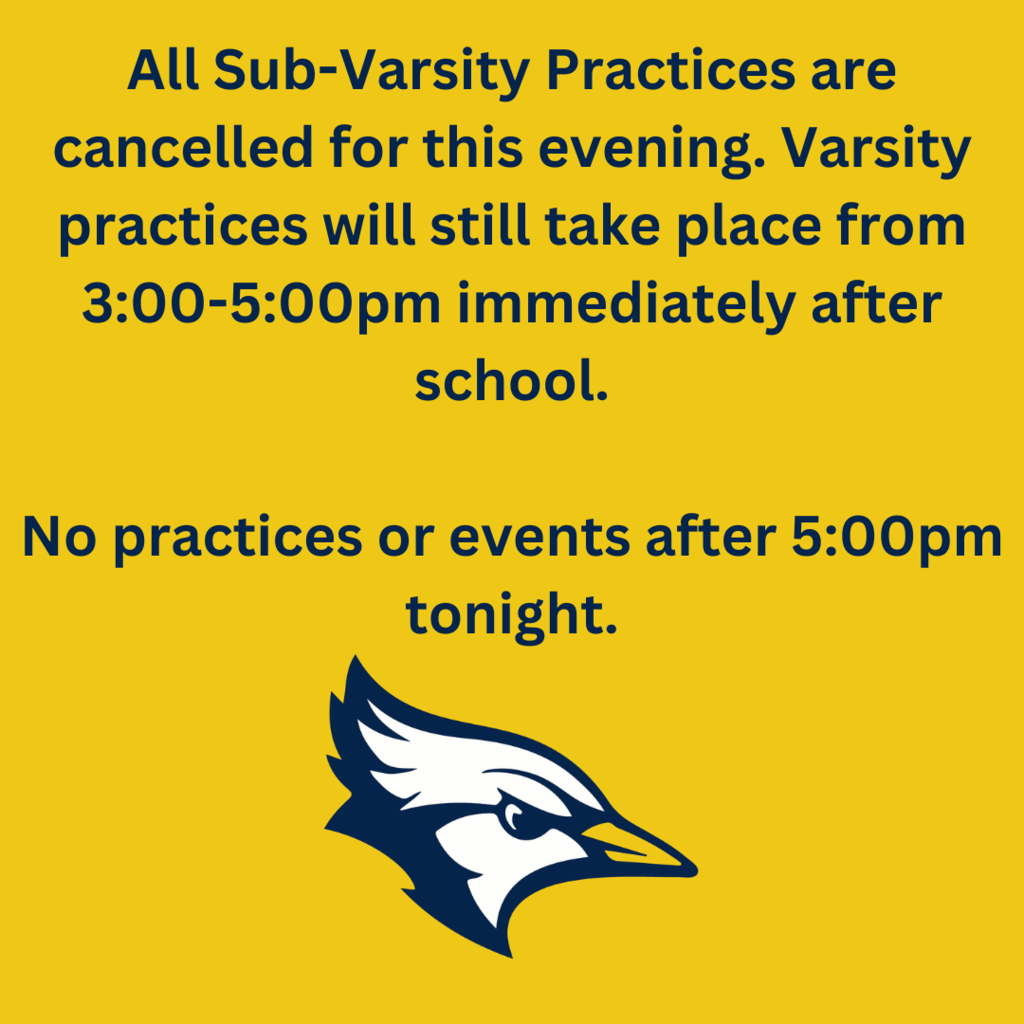 All Sub-Varsity Practices are cancelled for this evening. Varsity practices will still take place from 3:00-5:00pm immediately after school.

No practices or events after 5:00pm tonight.